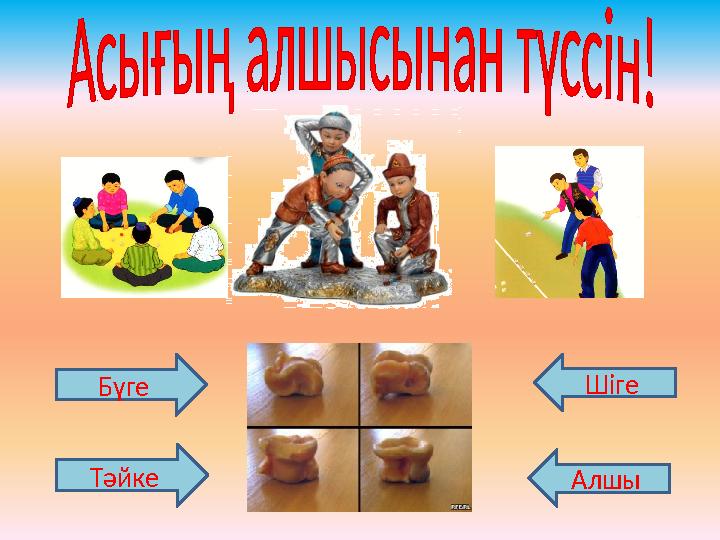 Асығың алшысынан түссін!

Бүге

Шіге

Тәйке

Алшы